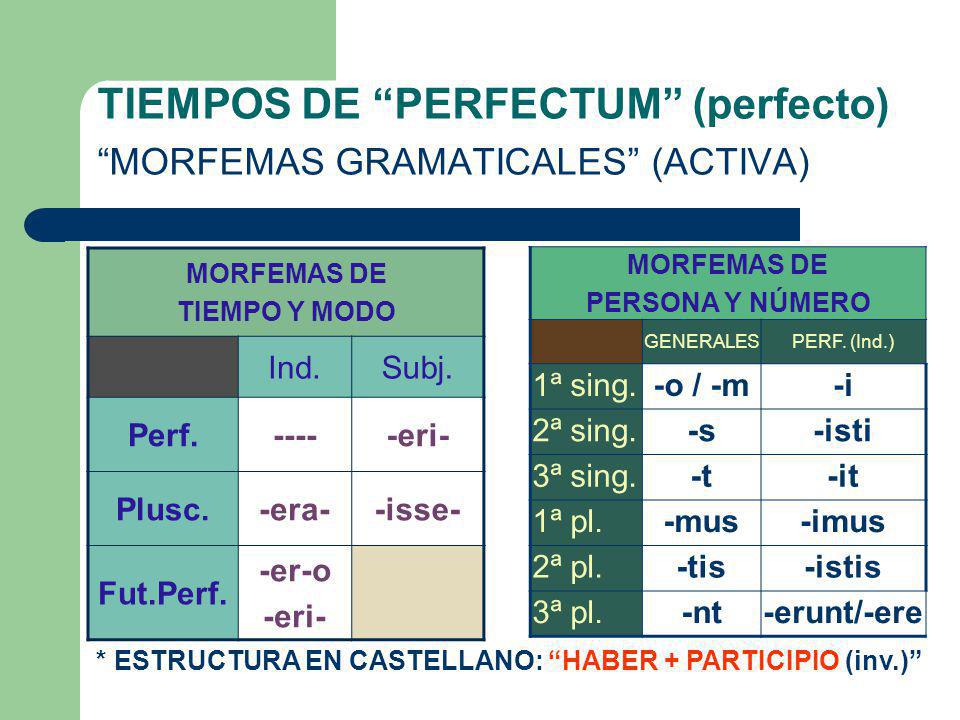 TIEMPOS DE “PERFECTUM” (perfecto)
“MORFEMAS GRAMATICALES” (ACTIVA)

MORFEMAS DE TIEMPO Y MODO

| | Ind. | Subj. |
|---|---|---|
| Perf. | ---- | -eri- |
| Plusc. | -era- | -isse- |
| Fut.Perf. | -er-o -eri- | |

MORFEMAS DE PERSONA Y NÚMERO

| | GENERALES | PERF. (Ind.) |
|---|---|---|
| 1ª sing. | -o / -m | -i |
| 2ª sing. | -s | -isti |
| 3ª sing. | -t | -it |
| 1ª pl. | -mus | -imus |
| 2ª pl. | -tis | -istis |
| 3ª pl. | -nt | -erunt/-ere |

* ESTRUCTURA EN CASTELLANO: “HABER + PARTICIPIO (inv.)”